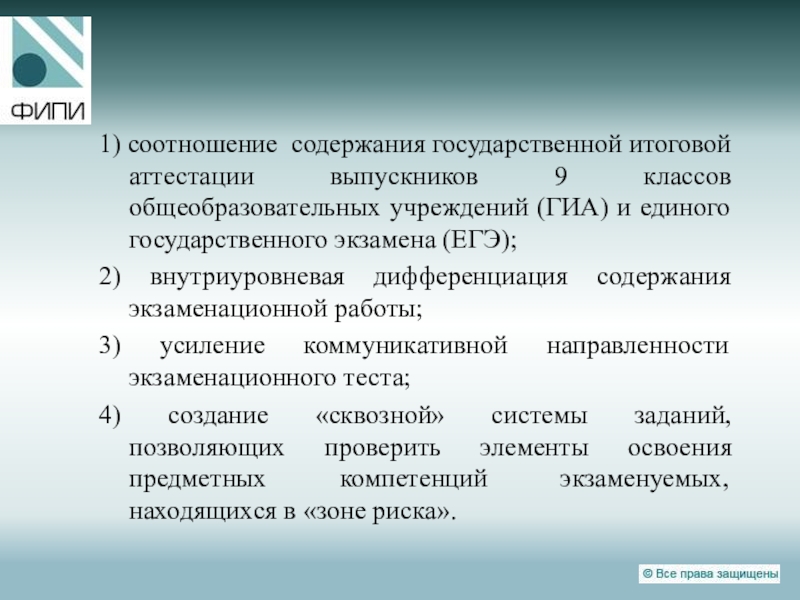 ФИПИ

1) соотношение содержания государственной итоговой аттестации выпускников 9 классов общеобразовательных учреждений (ГИА) и единого государственного экзамена (ЕГЭ);

2) внутриуровневая дифференциация содержания экзаменационной работы;

3) усиление коммуникативной направленности экзаменационного теста;

4) создание «сквозной» системы заданий, позволяющих проверить элементы освоения предметных компетенций экзаменуемых, находящихся в «зоне риска».

© Все права защищены